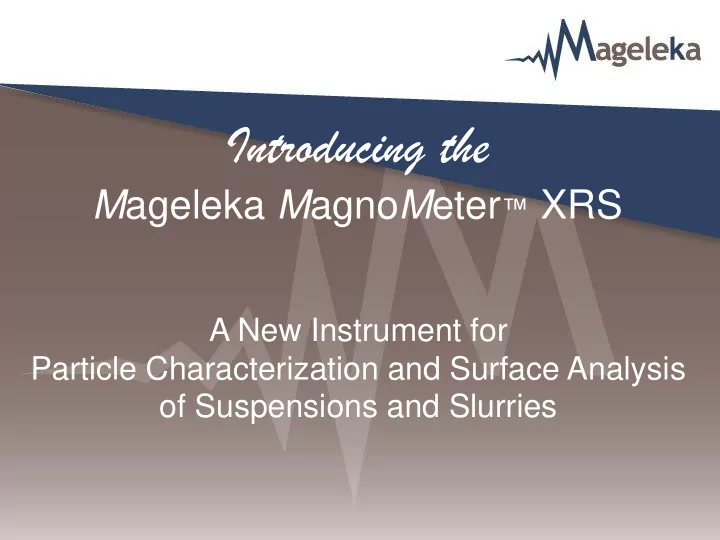 Mageleka

Introducing the

Mageleka MagnoMeter™ XRS

A New Instrument for Particle Characterization and Surface Analysis of Suspensions and Slurries